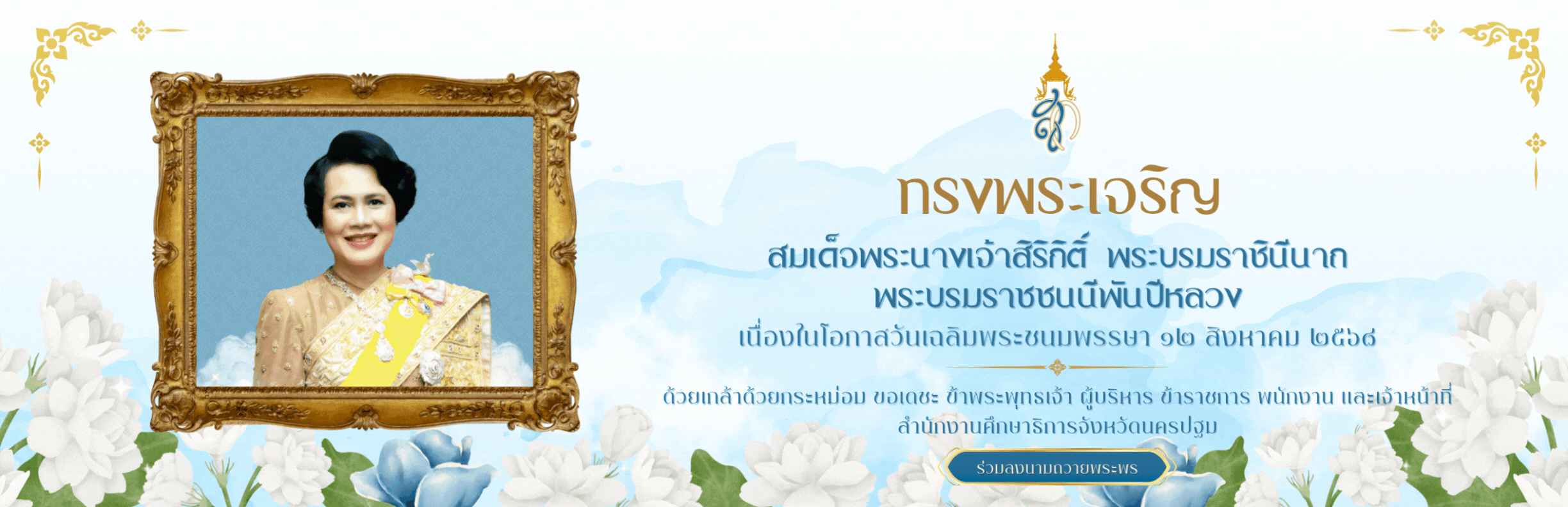 ทรงพระเจริญ

สมเด็จพระนางเจ้าสิริกิติ์ พระบรมราชินีนาถ พระบรมราชชนนีพันปีหลวง

เนื่องในโอกาสวันเฉลิมพระชนมพรรษา ๑๒ สิงหาคม ๒๕๖๘

ด้วยเกล้าด้วยกระหม่อม ขอเดชะ ข้าพระพุทธเจ้า ผู้บริหาร ข้าราชการ พนักงาน และเจ้าหน้าที่ สำนักงานศึกษาธิการจังหวัดนครปฐม

ร่วมลงนามถวายพระพร